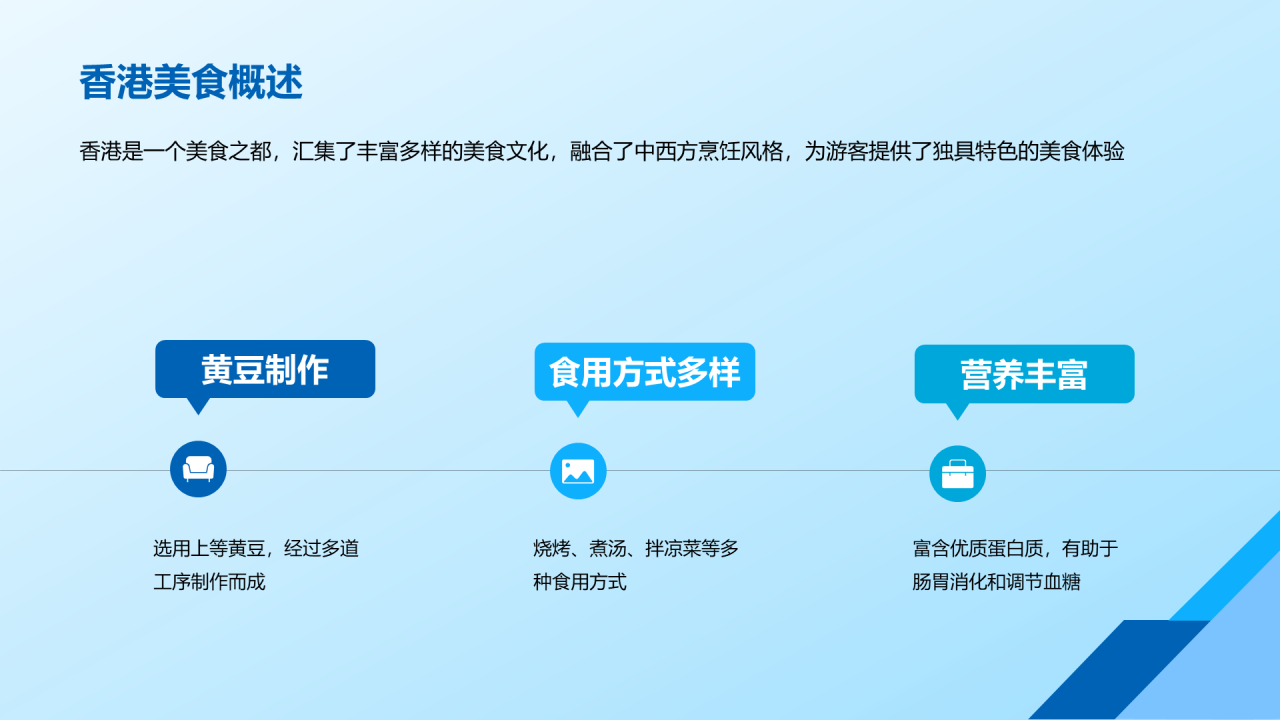 香港美食概述

香港是一个美食之都，汇集了丰富多样的美食文化，融合了中西方烹饪风格，为游客提供了独具特色的美食体验

黄豆制作

选用上等黄豆，经过多道工序制作而成

食用方式多样

烧烤、煮汤、拌凉菜等多种食用方式

营养丰富

富含优质蛋白质，有助于肠胃消化和调节血糖